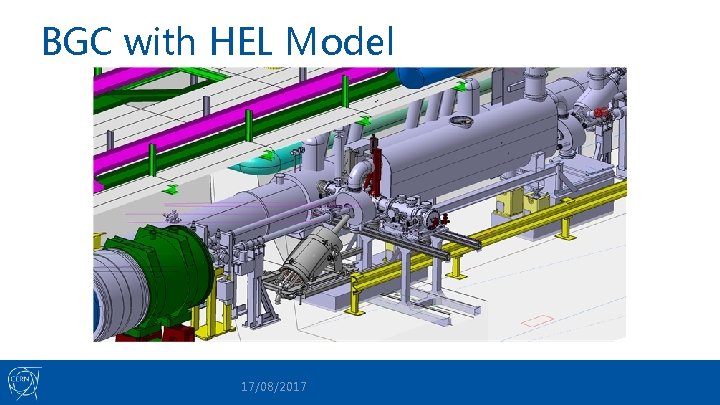 BGC with HEL Model

CERN

17/08/2017